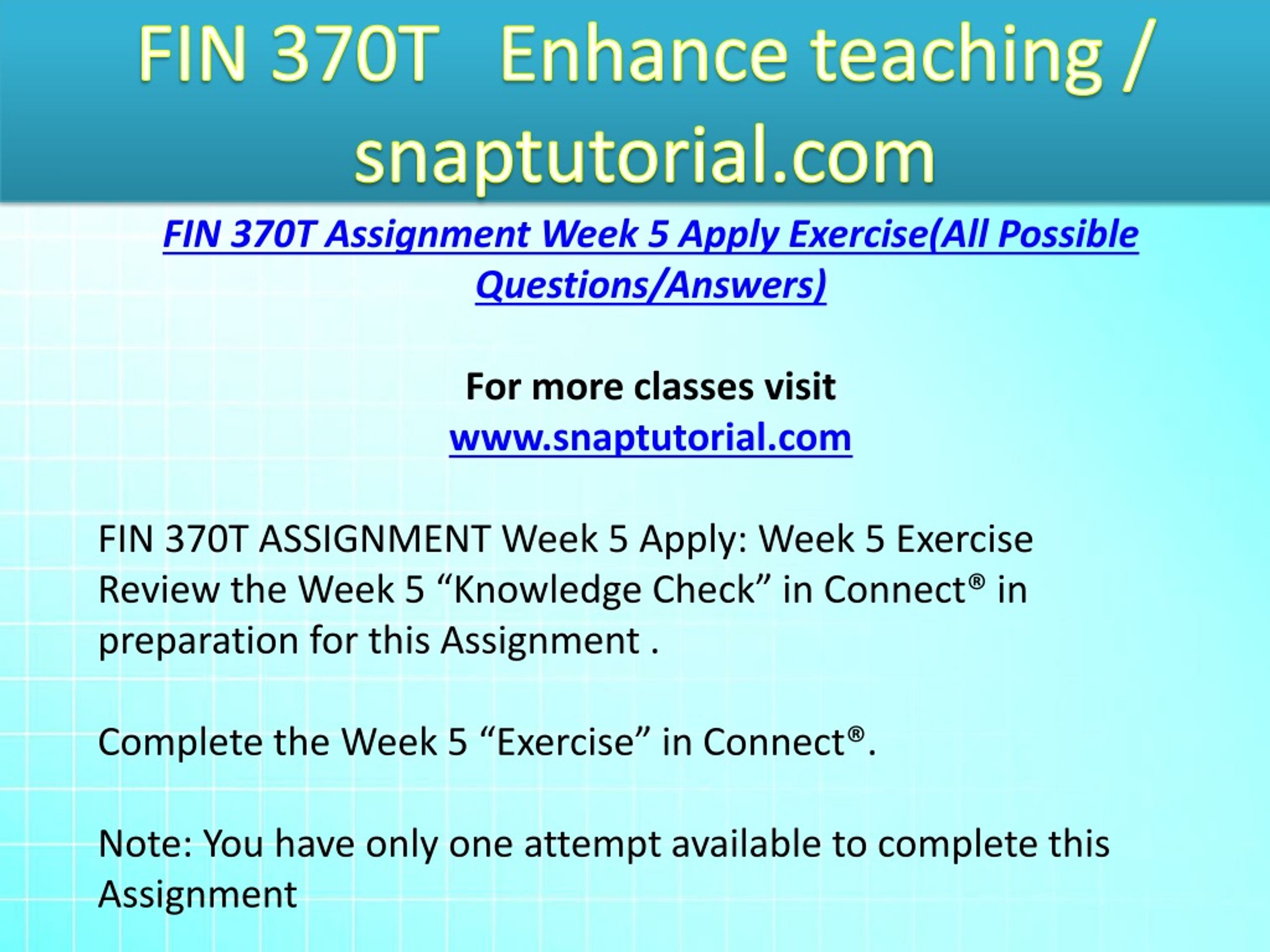 FIN 370T Enhance teaching / snaptutorial.com

FIN 370T Assignment Week 5 Apply Exercise(All Possible Questions/Answers)

For more classes visit
www.snaptutorial.com

FIN 370T ASSIGNMENT Week 5 Apply: Week 5 Exercise
Review the Week 5 “Knowledge Check” in Connect® in preparation for this Assignment .

Complete the Week 5 “Exercise” in Connect®.

Note: You have only one attempt available to complete this Assignment